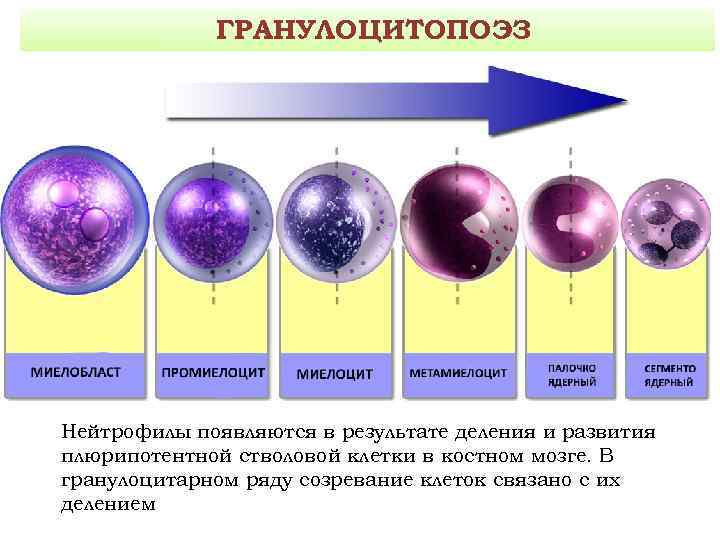 ГРАНУЛОЦИТОПОЭЗ

МИЕЛОБЛАСТ

ПРОМИЕЛОЦИТ

МИЕЛОЦИТ

МЕТАМИЕЛОЦИТ

ПАЛОЧКО ЯДЕРНЫЙ

СЕГМЕНТО ЯДЕРНЫЙ

Нейтрофилы появляются в результате деления и развития плюрипотентной стволовой клетки в костном мозге. В гранулоцитарном ряду созревание клеток связано с их делением